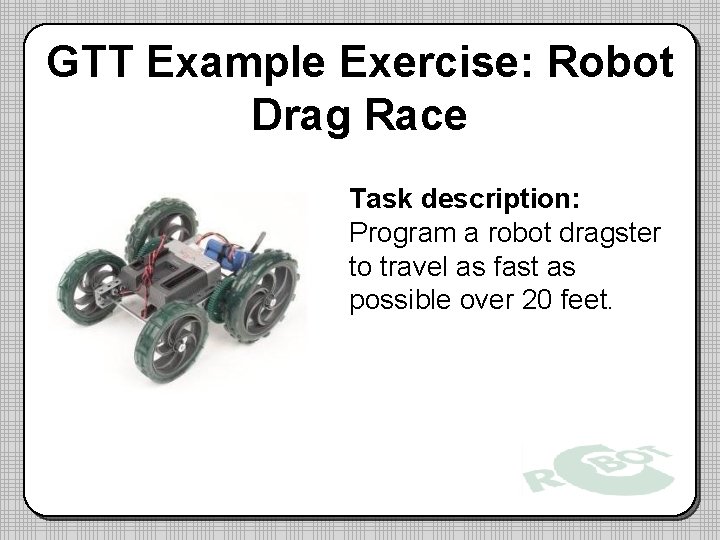 GTT Example Exercise: Robot Drag Race

Task description:
Program a robot dragster to travel as fast as possible over 20 feet.

ROBOT